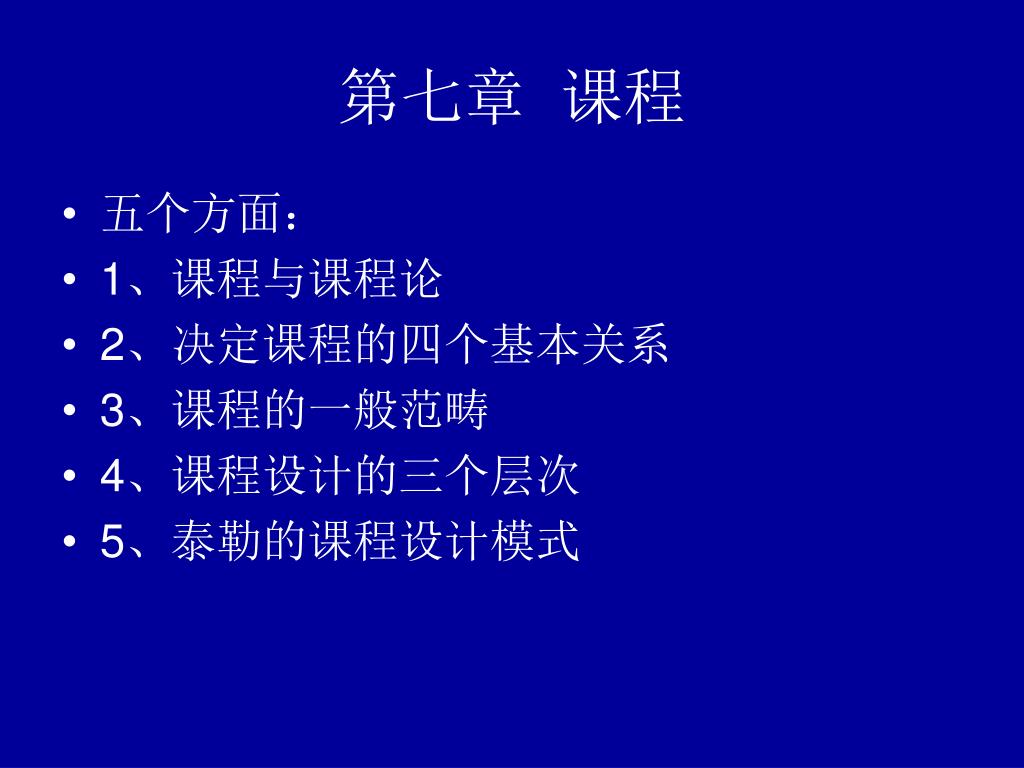 第七章 课程

• 五个方面：
• 1、课程与课程论
• 2、决定课程的四个基本关系
• 3、课程的一般范畴
• 4、课程设计的三个层次
• 5、泰勒的课程设计模式